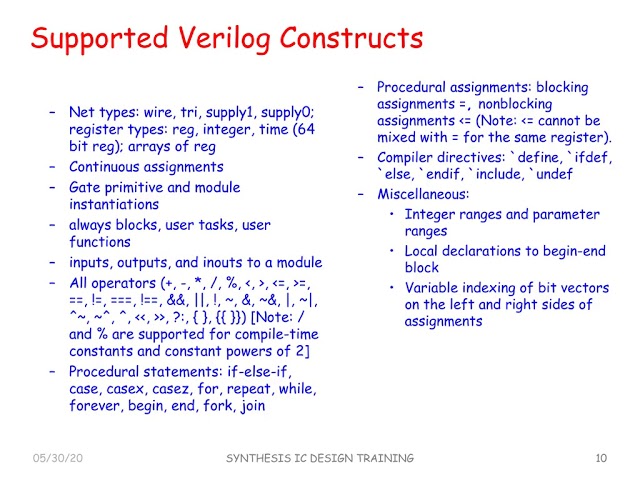 Supported Verilog Constructs

– Net types: wire, tri, supply1, supply0; register types: reg, integer, time (64 bit reg); arrays of reg
– Continuous assignments
– Gate primitive and module instantiations
– always blocks, user tasks, user functions
– inputs, outputs, and inouts to a module
– All operators (+, -, *, /, %, <, >, <=, >=, ==, !=, ===, !==, &&, ||, !, ~, &, ~&, |, ~|, ^~, ~^, ^, <<, >>, ?:, { }, {{ }}) [Note: / and % are supported for compile-time constants and constant powers of 2]
– Procedural statements: if-else-if, case, casex, casez, for, repeat, while, forever, begin, end, fork, join

– Procedural assignments: blocking assignments =, nonblocking assignments <= (Note: <= cannot be mixed with = for the same register).
– Compiler directives: `define, `ifdef, `else, `endif, `include, `undef
– Miscellaneous:
• Integer ranges and parameter ranges
• Local declarations to begin-end block
• Variable indexing of bit vectors on the left and right sides of assignments

05/30/20
SYNTHESIS IC DESIGN TRAINING
10